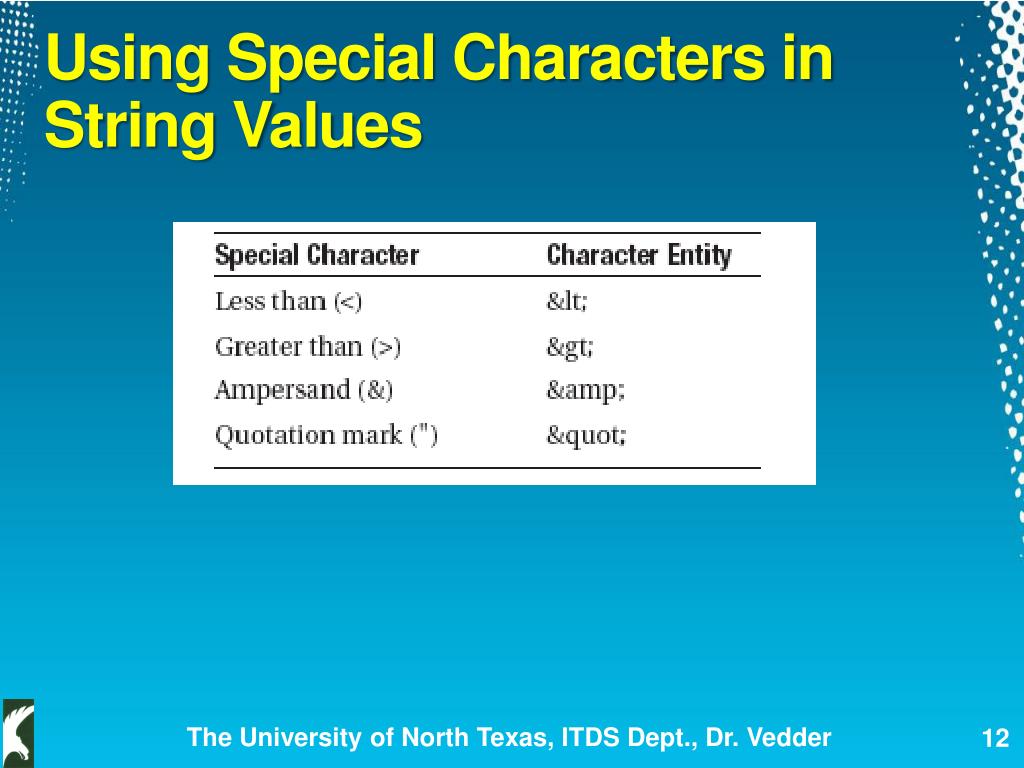 Using Special Characters in String Values

| Special Character | Character Entity |
|---|---|
| Less than (<) | &lt; |
| Greater than (>) | &gt; |
| Ampersand (&) | &amp; |
| Quotation mark (") | &quot; |

The University of North Texas, ITDS Dept., Dr. Vedder

12